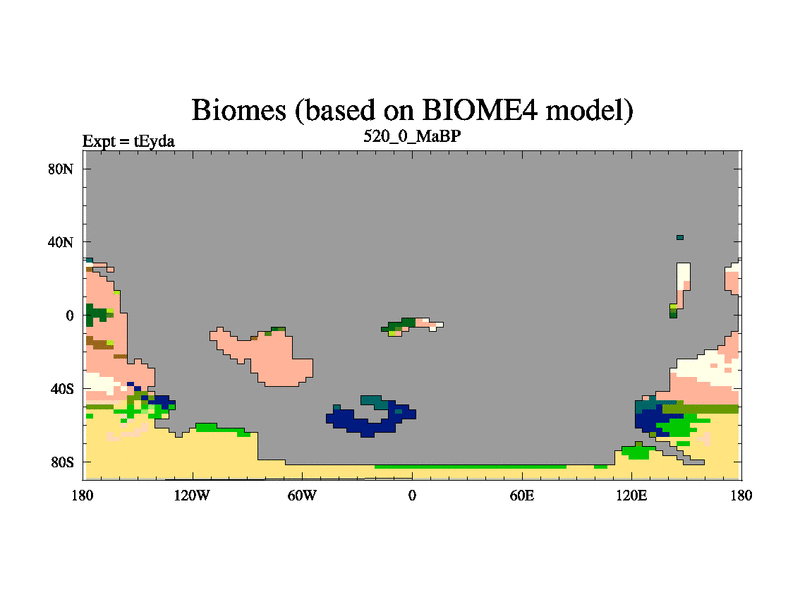 Biomes (based on BIOME4 model)

Expt = tEyda

520_0_MaBP

80N
40N
0
40S
80S

180
120W
60W
0
60E
120E
180